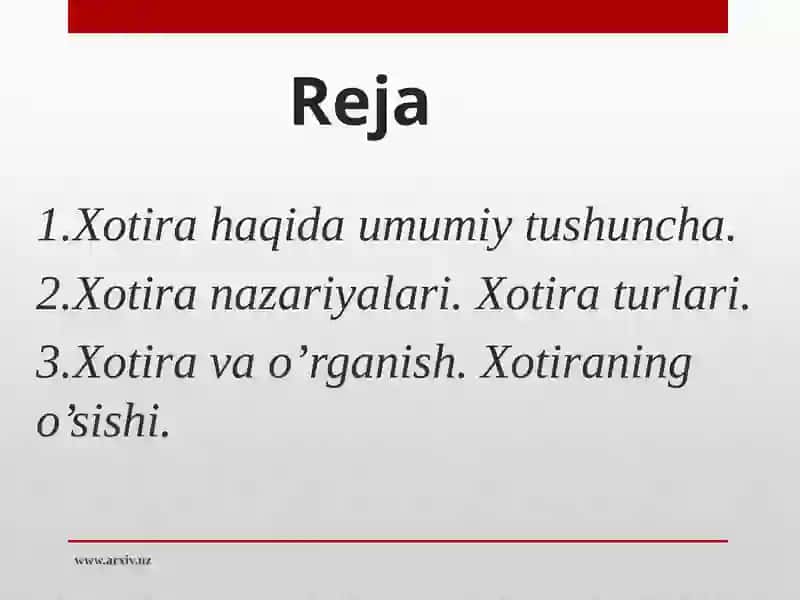 Reja

1.Xotira haqida umumiy tushuncha.

2.Xotira nazariyalari. Xotira turlari.

3.Xotira va o’rganish. Xotiraning o’sishi.

www.arxiv.uz